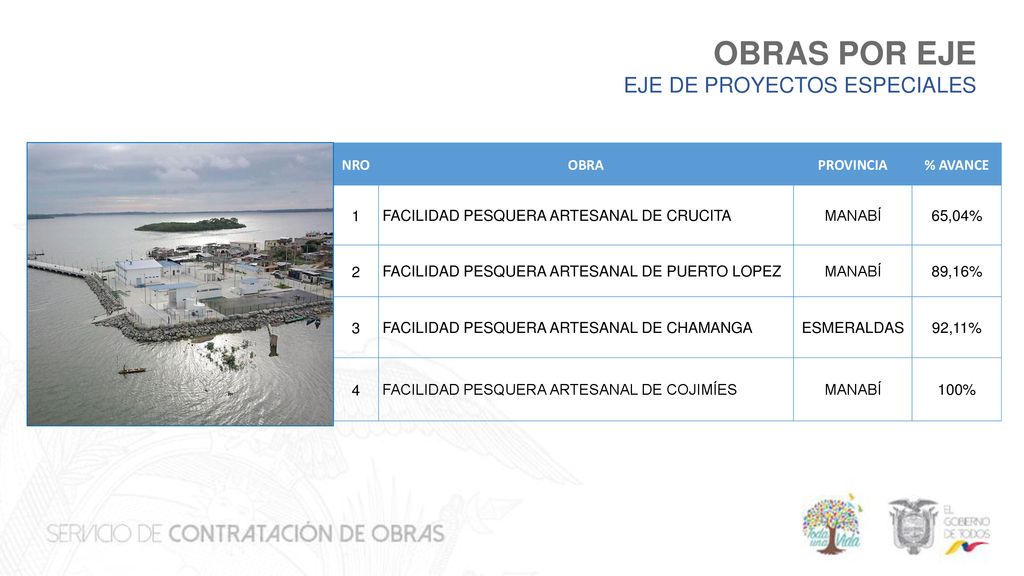 OBRAS POR EJE
EJE DE PROYECTOS ESPECIALES

| NRO | OBRA | PROVINCIA | % AVANCE |
|---|---|---|---|
| 1 | FACILIDAD PESQUERA ARTESANAL DE CRUCITA | MANABÍ | 65,04% |
| 2 | FACILIDAD PESQUERA ARTESANAL DE PUERTO LOPEZ | MANABÍ | 89,16% |
| 3 | FACILIDAD PESQUERA ARTESANAL DE CHAMANGA | ESMERALDAS | 92,11% |
| 4 | FACILIDAD PESQUERA ARTESANAL DE COJIMÍES | MANABÍ | 100% |

SERVICIO DE CONTRATACIÓN DE OBRAS

Toda una Vida

EL GOBIERNO DE TODOS